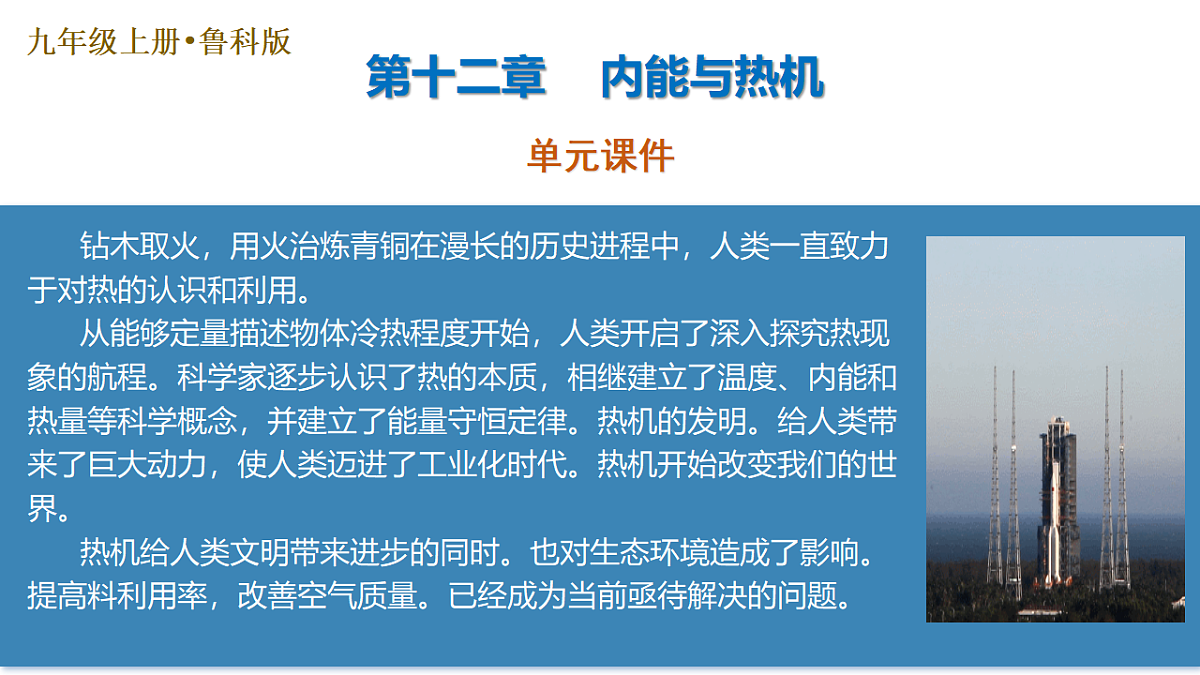 九年级上册•鲁科版

第十二章　内能与热机

单元课件

钻木取火，用火治炼青铜在漫长的历史进程中，人类一直致力于对热的认识和利用。

从能够定量描述物体冷热程度开始，人类开启了深入探究热现象的航程。科学家逐步认识了热的本质，相继建立了温度、内能和热量等科学概念，并建立了能量守恒定律。热机的发明。给人类带来了巨大动力，使人类迈进了工业化时代。热机开始改变我们的世界。

热机给人类文明带来进步的同时。也对生态环境造成了影响。提高料利用率，改善空气质量。已经成为当前亟待解决的问题。